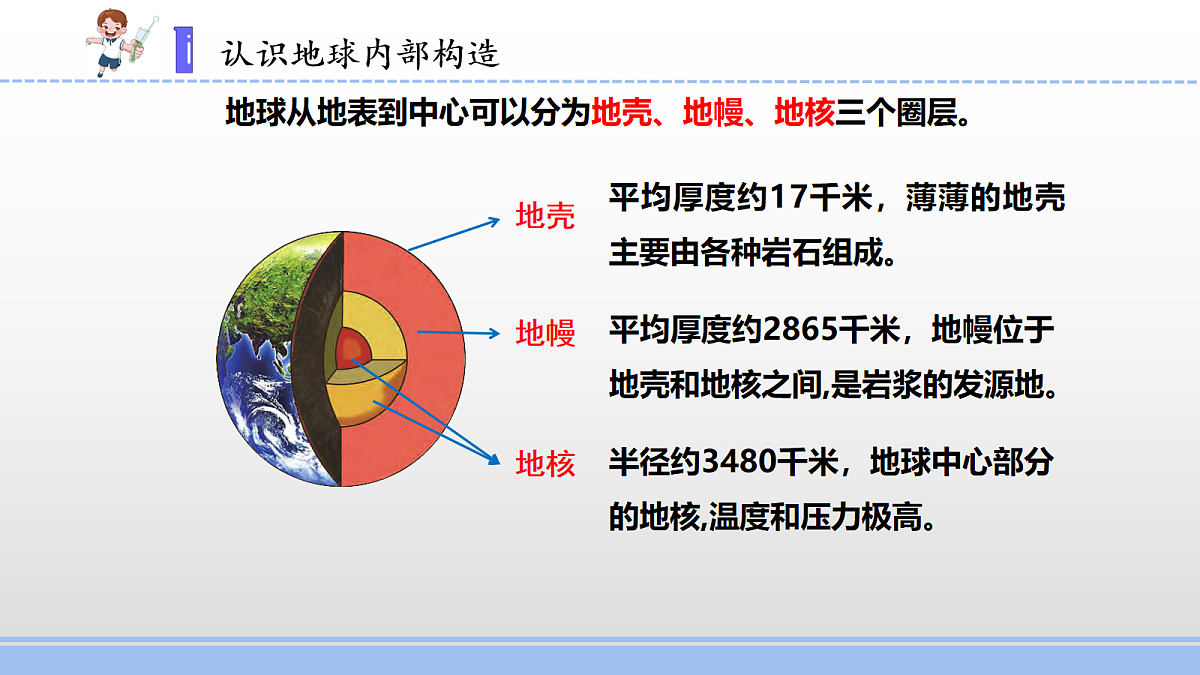 认识地球内部构造

地球从地表到中心可以分为地壳、地幔、地核三个圈层。

地壳

平均厚度约17千米，薄薄的地壳主要由各种岩石组成。

地幔

平均厚度约2865千米，地幔位于地壳和地核之间,是岩浆的发源地。

地核

半径约3480千米，地球中心部分的地核,温度和压力极高。